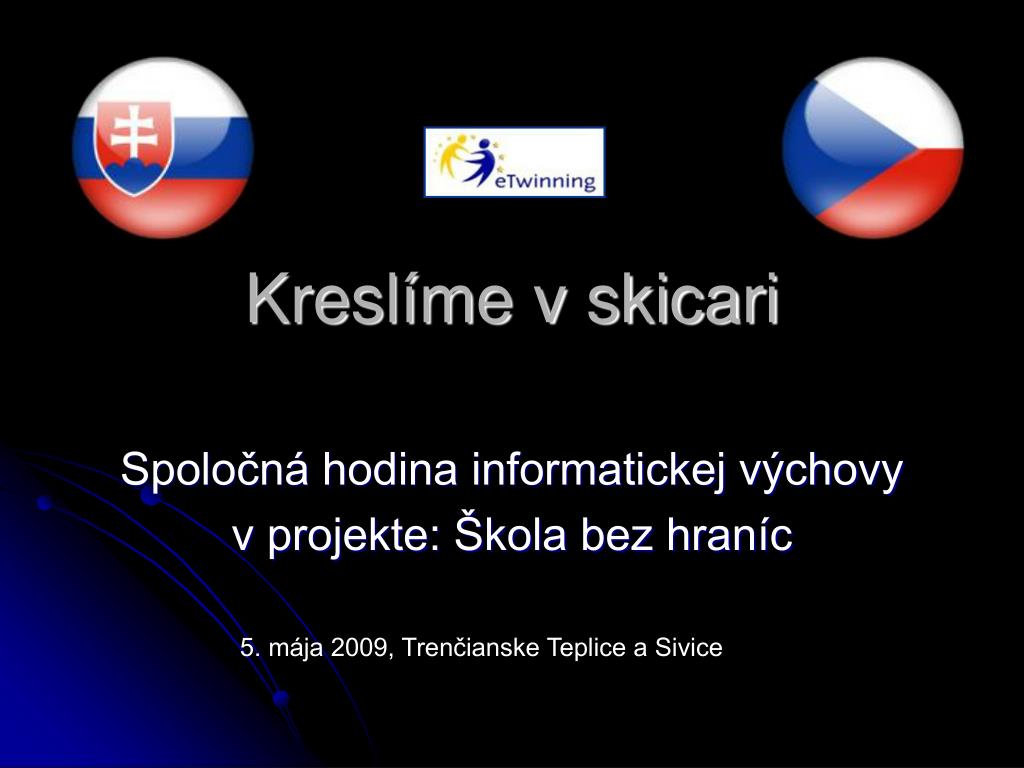 eTwinning

Kreslíme v skicari

Spoločná hodina informatickej výchovy v projekte: Škola bez hraníc

5. mája 2009, Trenčianske Teplice a Sivice